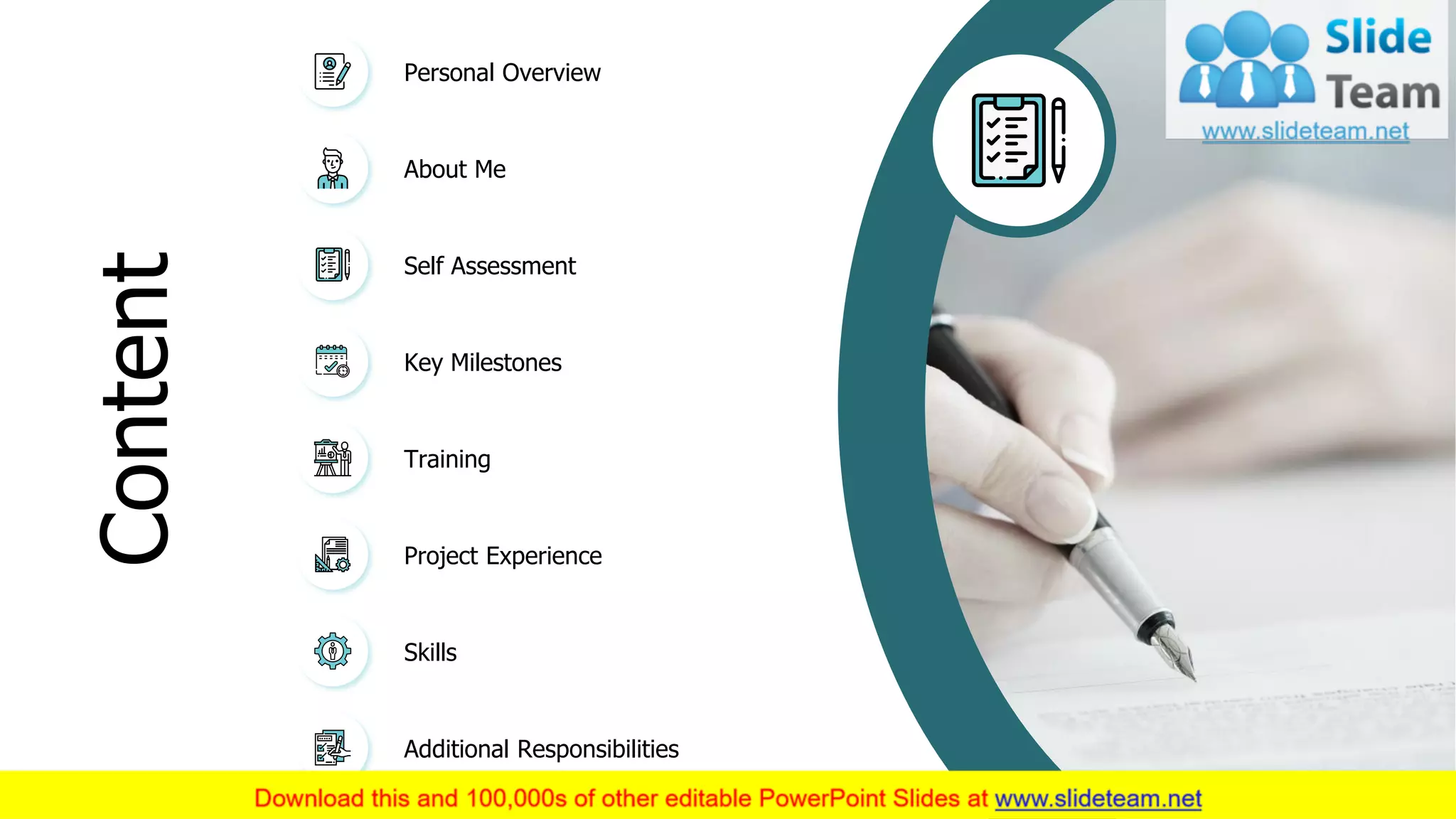 Content

Personal Overview

About Me

Self Assessment

Key Milestones

Training

Project Experience

Skills

Additional Responsibilities

Slide Team
www.slideteam.net

Download this and 100,000s of other editable PowerPoint Slides at www.slideteam.net